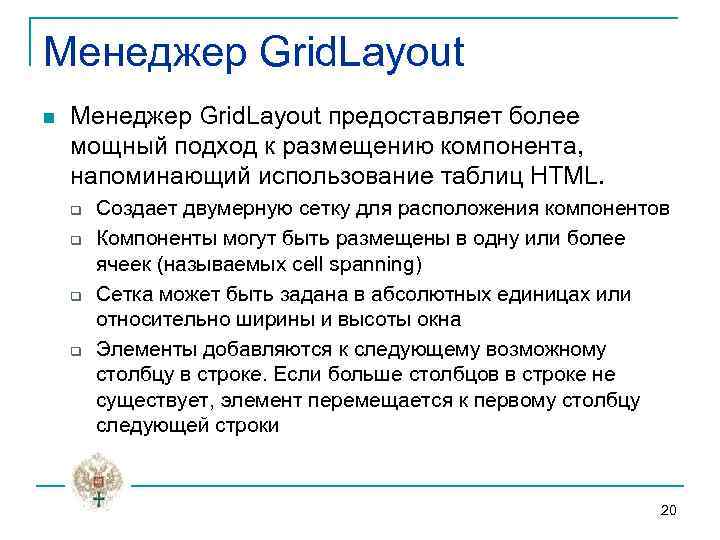 Менеджер GridLayout

Менеджер GridLayout предоставляет более мощный подход к размещению компонента, напоминающий использование таблиц HTML.

Создает двумерную сетку для расположения компонентов

Компоненты могут быть размещены в одну или более ячеек (называемых cell spanning)

Сетка может быть задана в абсолютных единицах или относительно ширины и высоты окна

Элементы добавляются к следующему возможному столбцу в строке. Если больше столбцов в строке не существует, элемент перемещается к первому столбцу следующей строки

20